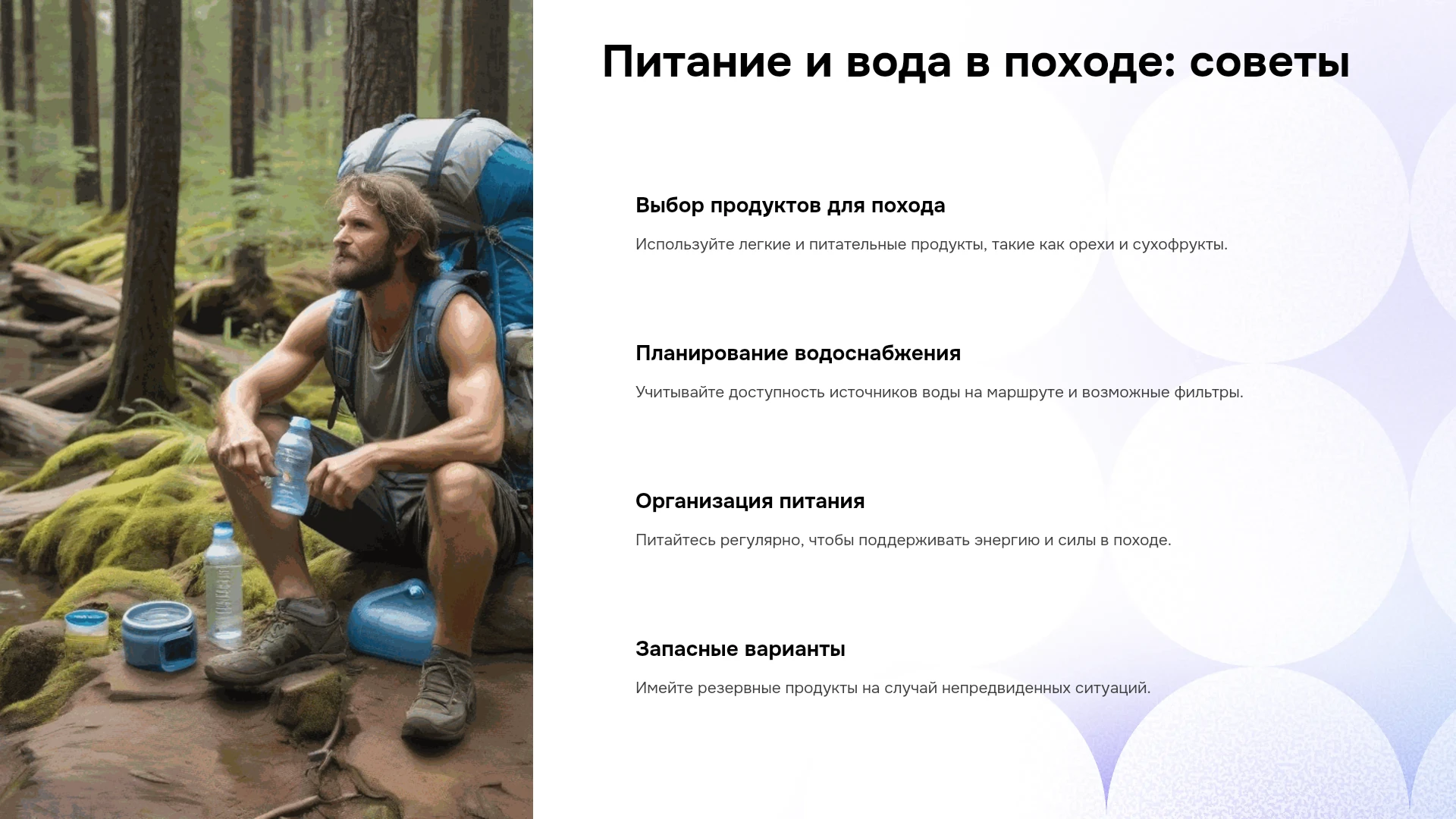 Питание и вода в походе: советы

Выбор продуктов для похода

Используйте легкие и питательные продукты, такие как орехи и сухофрукты.

Планирование водоснабжения

Учитывайте доступность источников воды на маршруте и возможные фильтры.

Организация питания

Питайтесь регулярно, чтобы поддерживать энергию и силы в походе.

Запасные варианты

Имейте резервные продукты на случай непредвиденных ситуаций.